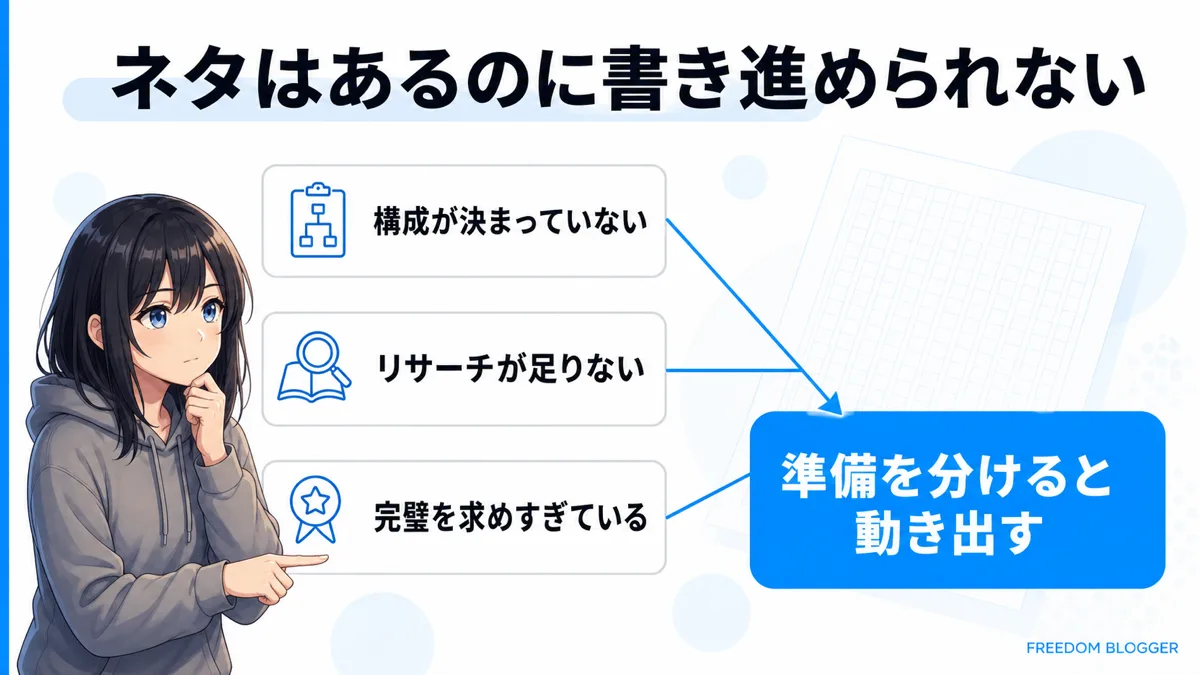 ネタはあるのに書き進められない

構成が決まっていない

リサーチが足りない

完璧を求めすぎている

準備を分けると動き出す

FREEDOM BLOGGER